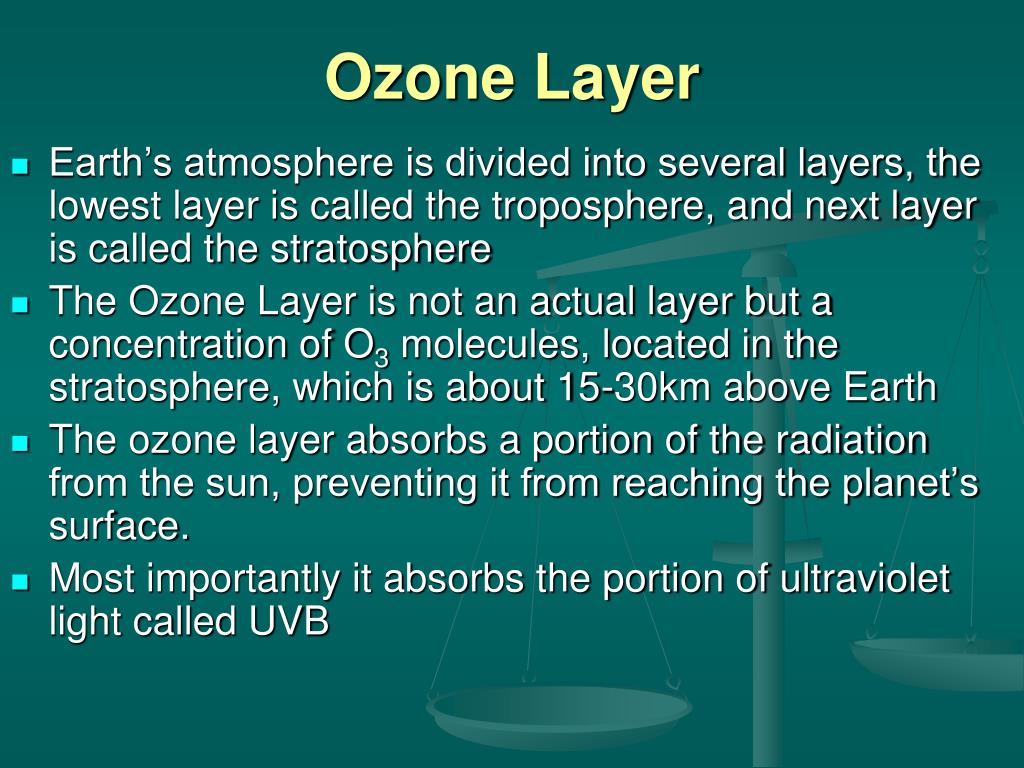 Ozone Layer

- Earth’s atmosphere is divided into several layers, the lowest layer is called the troposphere, and next layer is called the stratosphere
- The Ozone Layer is not an actual layer but a concentration of $O_3$ molecules, located in the stratosphere, which is about 15-30km above Earth
- The ozone layer absorbs a portion of the radiation from the sun, preventing it from reaching the planet’s surface.
- Most importantly it absorbs the portion of ultraviolet light called UVB